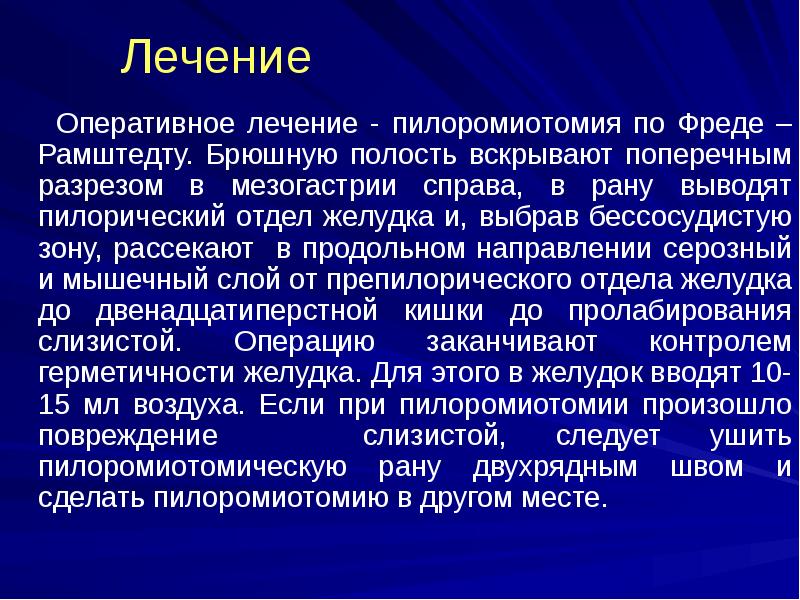 Лечение

Оперативное лечение - пилоромиотомия по Фреде – Рамштедту. Брюшную полость вскрывают поперечным разрезом в мезогастрии справа, в рану выводят пилорический отдел желудка и, выбрав бессосудистую зону, рассекают в продольном направлении серозный и мышечный слой от препилорического отдела желудка до двенадцатиперстной кишки до пролабирования слизистой. Операцию заканчивают контролем герметичности желудка. Для этого в желудок вводят 10-15 мл воздуха. Если при пилоромиотомии произошло повреждение слизистой, следует ушить пилоромиотомическую рану двухрядным швом и сделать пилоромиотомию в другом месте.